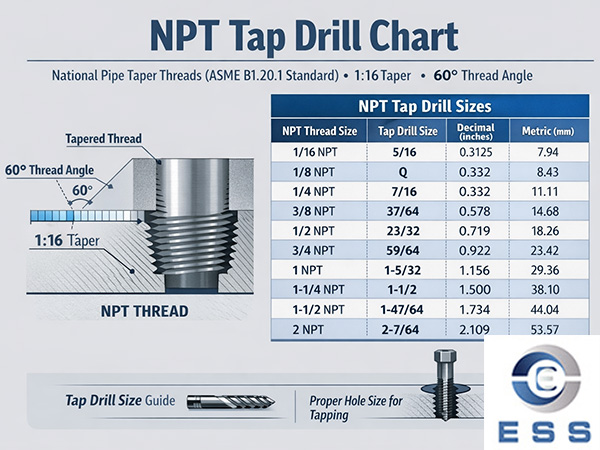 NPT Tap Drill Chart

National Pipe Taper Threads (ASME B1.20.1 Standard) • 1:16 Taper • 60° Thread Angle

Tapered Thread

60° Thread Angle

60°

1:16 Taper

NPT THREAD

NPT Tap Drill Sizes

| NPT Thread Size | Tap Drill Size | Decimal (inches) | Metric (mm) |
|---|---|---|---|
| 1/16 NPT | 5/16 | 0.3125 | 7.94 |
| 1/8 NPT | Q | 0.332 | 8.43 |
| 1/4 NPT | 7/16 | 0.332 | 11.11 |
| 3/8 NPT | 37/64 | 0.578 | 14.68 |
| 1/2 NPT | 23/32 | 0.719 | 18.26 |
| 3/4 NPT | 59/64 | 0.922 | 23.42 |
| 1 NPT | 1-5/32 | 1.156 | 29.36 |
| 1-1/4 NPT | 1-1/2 | 1.500 | 38.10 |
| 1-1/2 NPT | 1-47/64 | 1.734 | 44.04 |
| 2 NPT | 2-7/64 | 2.109 | 53.57 |

Tap Drill Size Guide

Proper Hole Size for Tapping

ESS